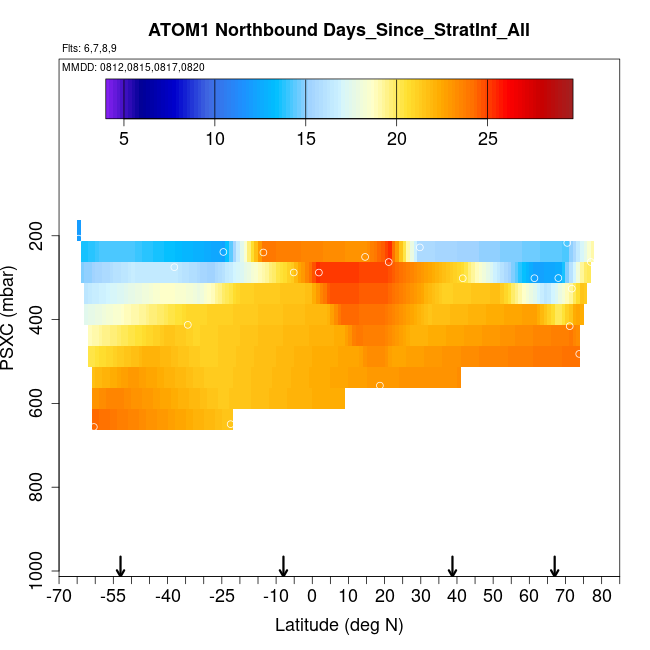 ATOM1 Northbound Days_Since_StratInf_All

Flts: 6,7,8,9

MMDD: 0812,0815,0817,0820

5 10 15 20 25

PSXC (mbar)

200
400
600
800
1000

-70 -55 -40 -25 -10 0 10 20 30 40 50 60 70 80

Latitude (deg N)